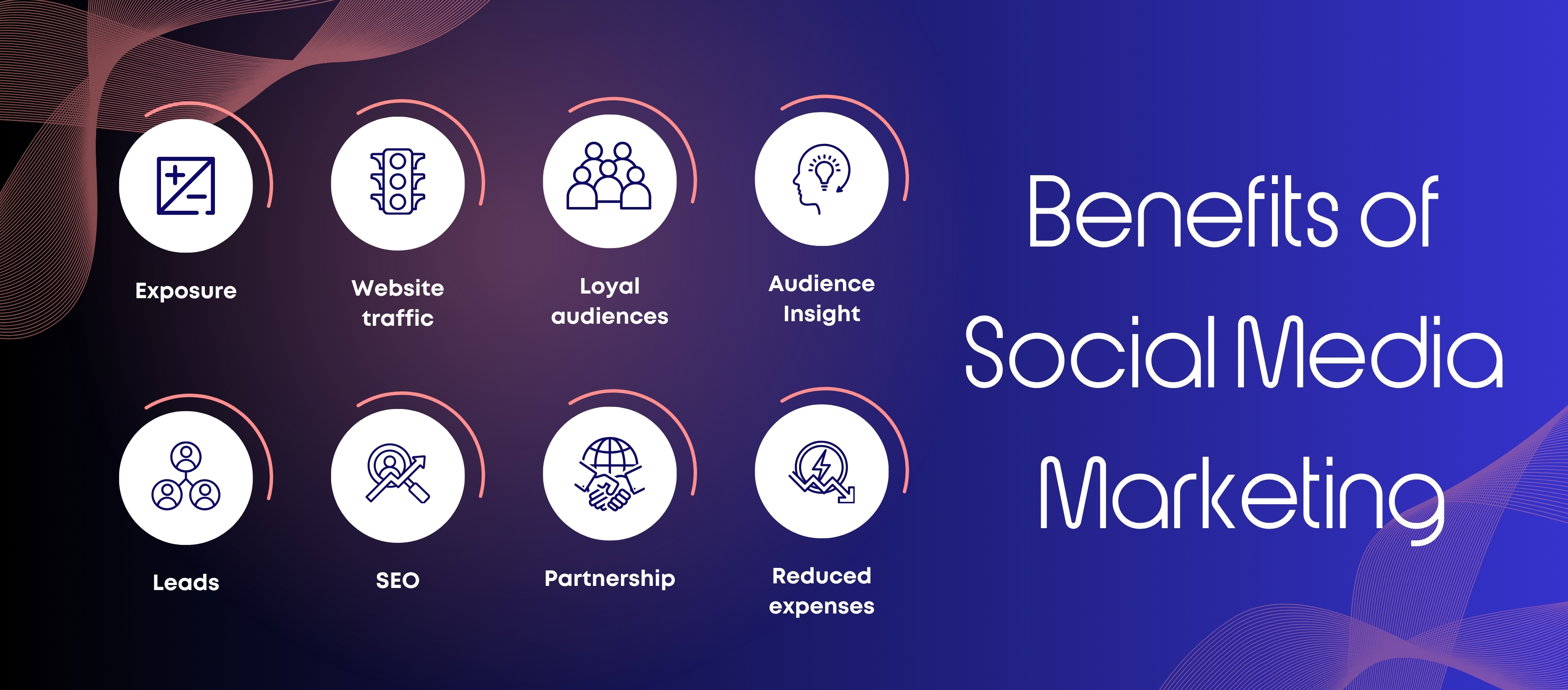 Exposure

Website traffic

Loyal audiences

Audience Insight

Leads

SEO

Partnership

Reduced expenses

Benefits of Social Media Marketing